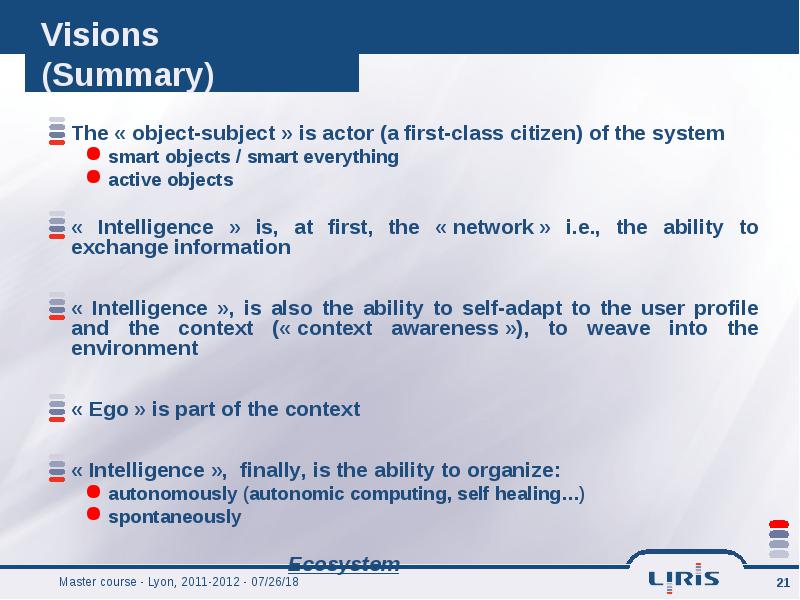 Visions (Summary)

The « object-subject » is actor (a first-class citizen) of the system
smart objects / smart everything
active objects

« Intelligence » is, at first, the « network » i.e., the ability to exchange information

« Intelligence », is also the ability to self-adapt to the user profile and the context (« context awareness »), to weave into the environment

« Ego » is part of the context

« Intelligence », finally, is the ability to organize:
autonomously (autonomic computing, self healing…)
spontaneously

Ecosystem

Master course - Lyon, 2011-2012 - 07/26/18

LIRIS

21